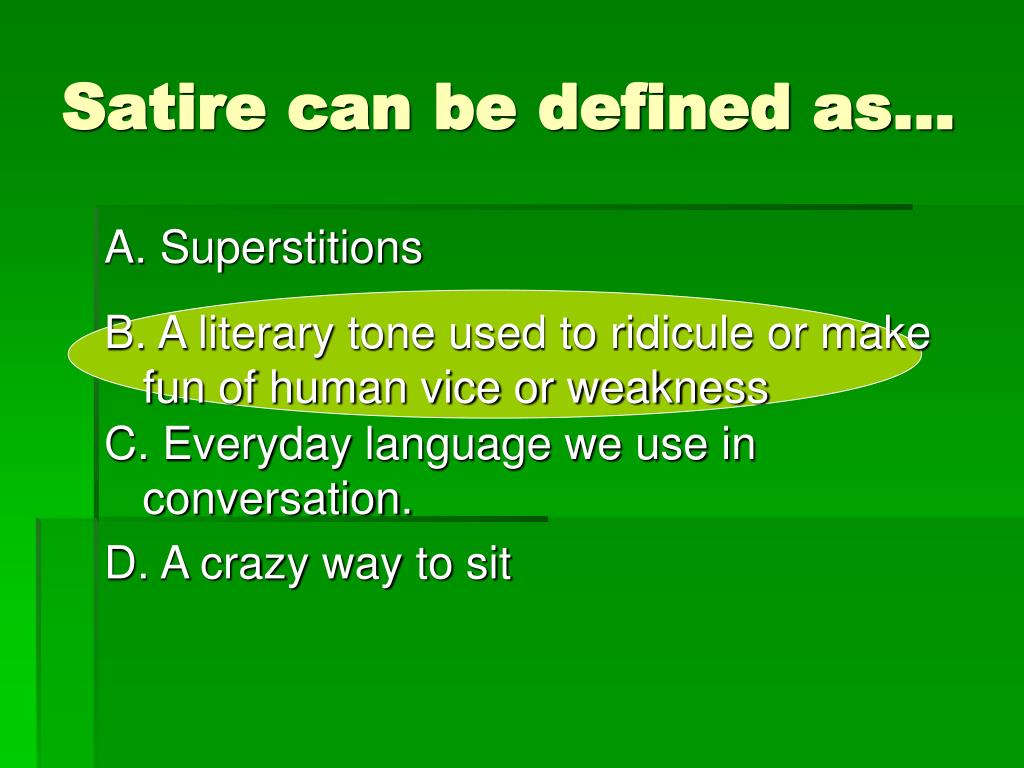 Satire can be defined as…

A. Superstitions

B. A literary tone used to ridicule or make fun of human vice or weakness

C. Everyday language we use in conversation.

D. A crazy way to sit